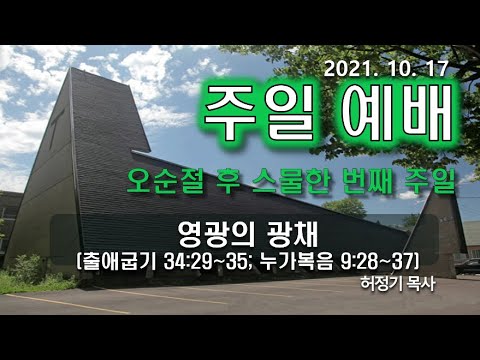 2021. 10. 17

주일 예배

오순절 후 스물한 번째 주일

영광의 광채

(출애굽기 34:29~35; 누가복음 9:28~37)

허정기 목사